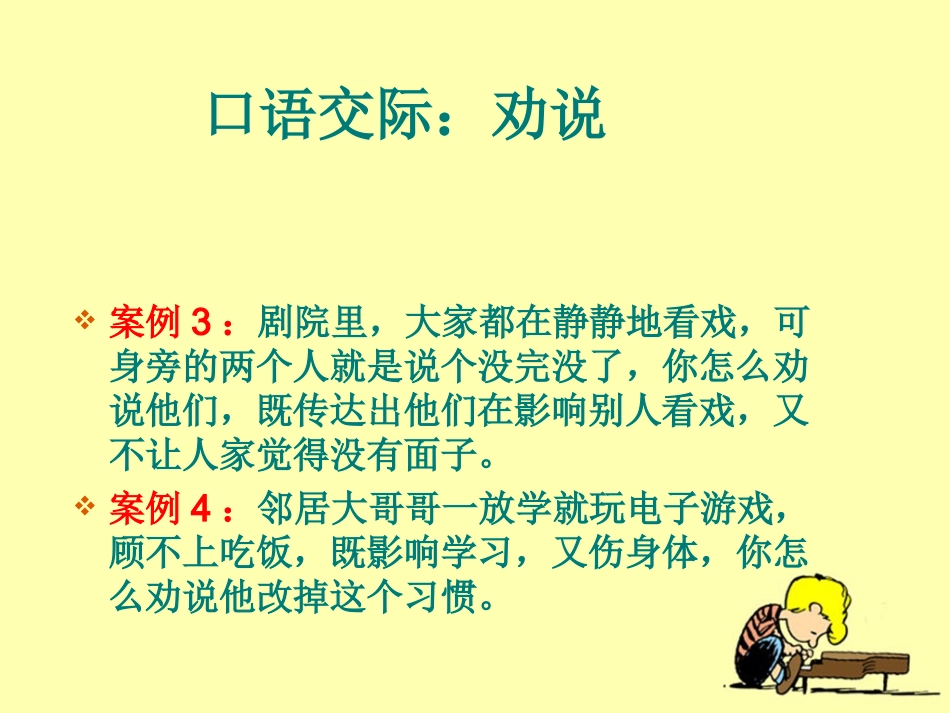 口语交际：劝说

❖ 案例 3 ：剧院里，大家都在静静地看戏，可身旁的两个人就是说个没完没了，你怎么劝说他们，既传达出他们在影响别人看戏，又不让人家觉得没有面子。

❖ 案例 4 ：邻居大哥哥一放学就玩电子游戏，顾不上吃饭，既影响学习，又伤身体，你怎么劝说他改掉这个习惯。